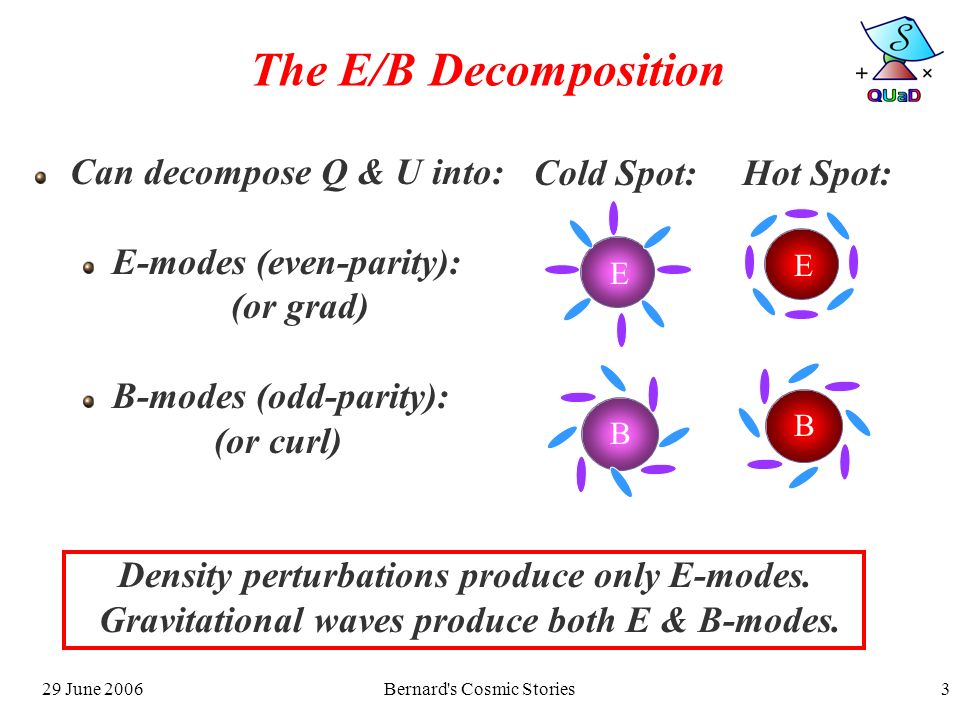 The E/B Decomposition

S
+ ×
QUaD

Can decompose Q & U into:

Cold Spot:

Hot Spot:

E-modes (even-parity): (or grad)

E

E

B-modes (odd-parity): (or curl)

B

B

Density perturbations produce only E-modes. Gravitational waves produce both E & B-modes.

29 June 2006

Bernard's Cosmic Stories

3